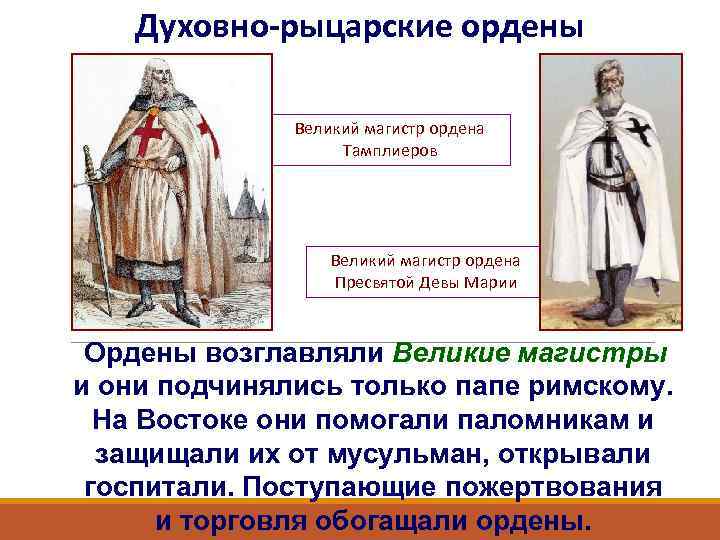 Духовно-рыцарские ордены

Великий магистр ордена Тамплиеров

Великий магистр ордена Пресвятой Девы Марии

Ордены возглавляли Великие магистры и они подчинялись только папе римскому. На Востоке они помогали паломникам и защищали их от мусульман, открывали госпитали. Поступающие пожертвования и торговля обогащали ордены.